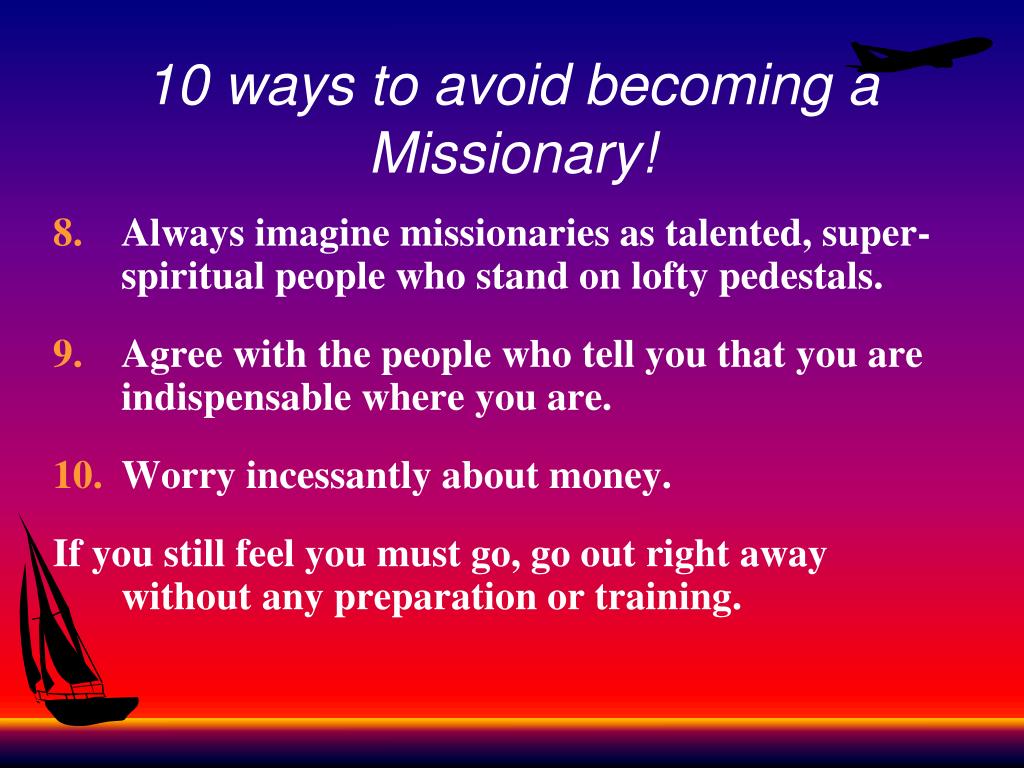 10 ways to avoid becoming a Missionary!

8. Always imagine missionaries as talented, super-spiritual people who stand on lofty pedestals.

9. Agree with the people who tell you that you are indispensable where you are.

10. Worry incessantly about money.

If you still feel you must go, go out right away without any preparation or training.